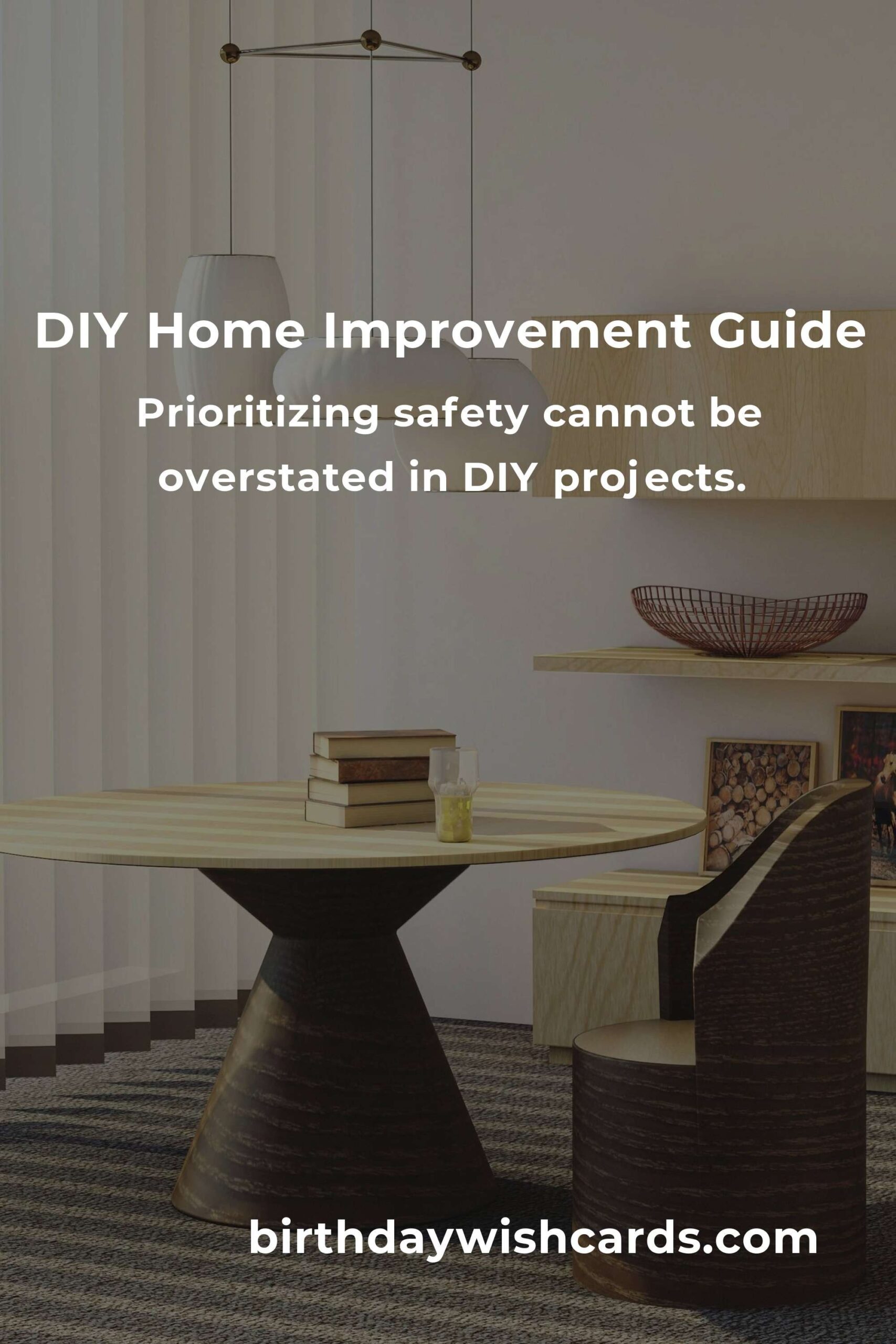 DIY Home Improvement Guide

Prioritizing safety cannot be overstated in DIY projects.

birthdaywishcards.com